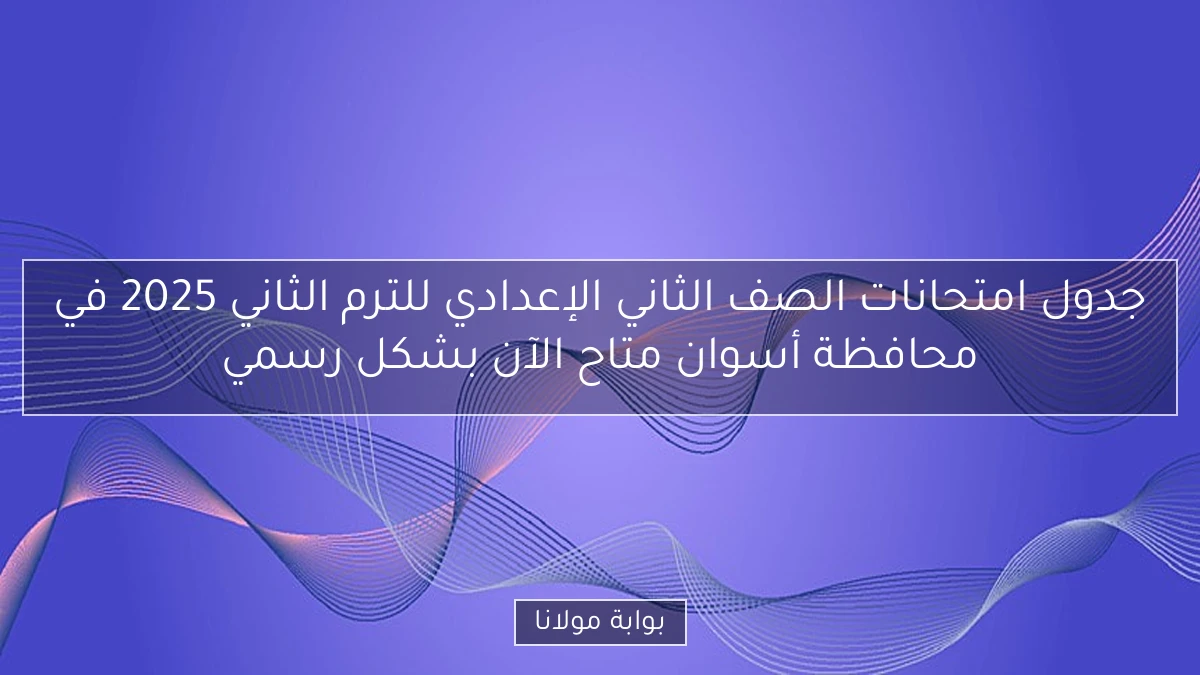 جدول امتحانات الصف الثاني الإعدادي للترم الثاني 2025 في محافظة أسوان متاح الآن بشكل رسمي

بوابة مولانا